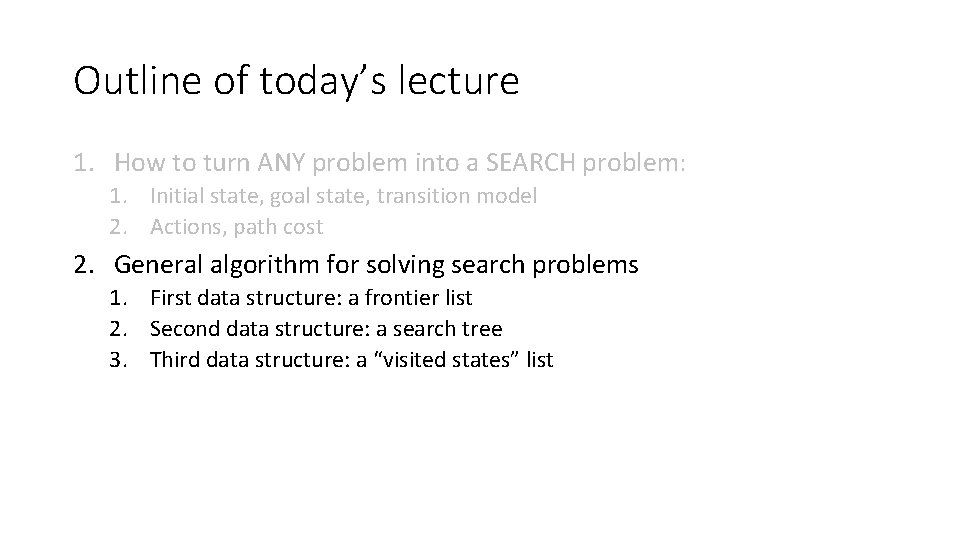 Outline of today’s lecture

1. How to turn ANY problem into a SEARCH problem:
 1. Initial state, goal state, transition model
 2. Actions, path cost
2. General algorithm for solving search problems
 1. First data structure: a frontier list
 2. Second data structure: a search tree
 3. Third data structure: a “visited states” list